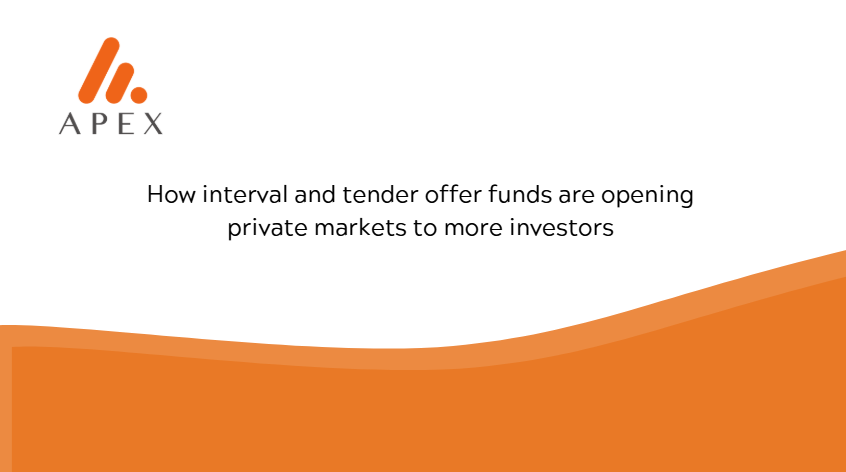 APEX

How interval and tender offer funds are opening private markets to more investors